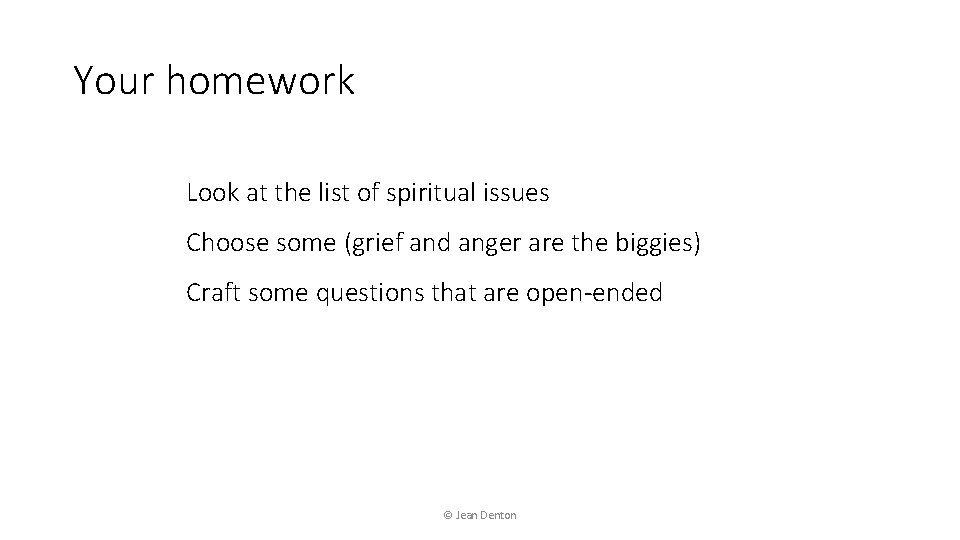 Your homework

Look at the list of spiritual issues

Choose some (grief and anger are the biggies)

Craft some questions that are open-ended

© Jean Denton